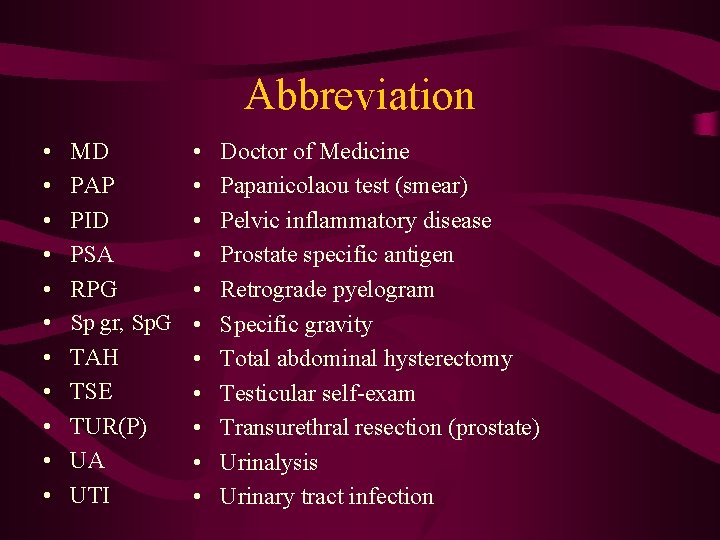 Abbreviation

• MD
• PAP
• PID
• PSA
• RPG
• Sp gr, SpG
• TAH
• TSE
• TUR(P)
• UA
• UTI

• Doctor of Medicine
• Papanicolaou test (smear)
• Pelvic inflammatory disease
• Prostate specific antigen
• Retrograde pyelogram
• Specific gravity
• Total abdominal hysterectomy
• Testicular self-exam
• Transurethral resection (prostate)
• Urinalysis
• Urinary tract infection